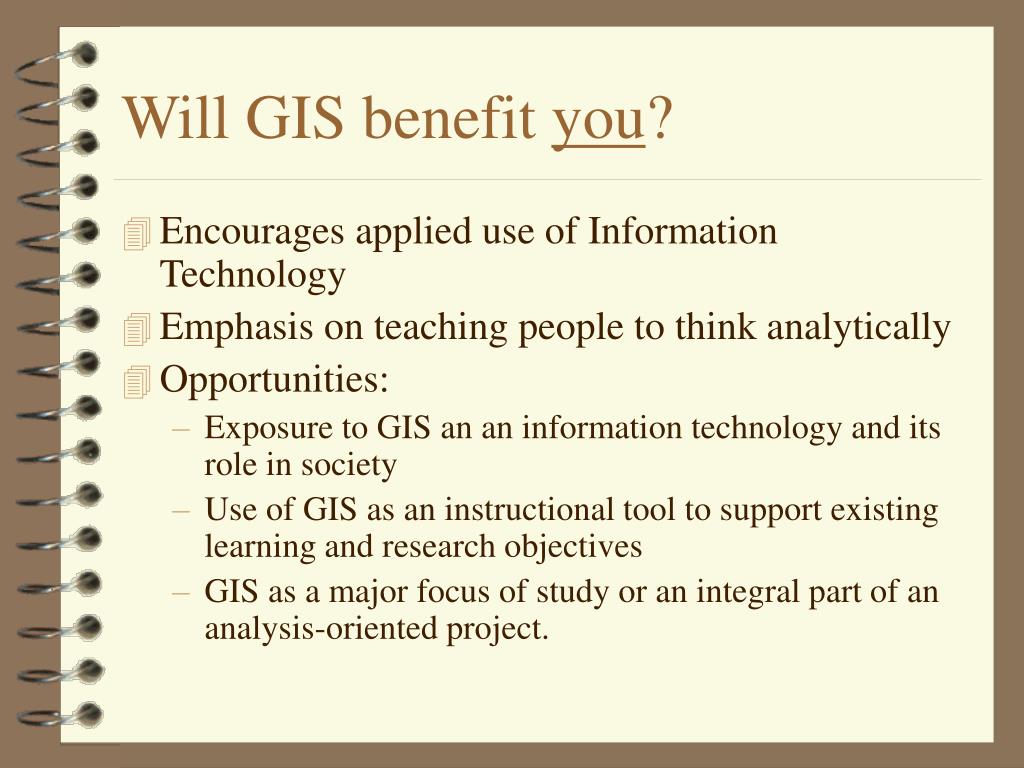 Will GIS benefit you?

Encourages applied use of Information Technology

Emphasis on teaching people to think analytically

Opportunities:

– Exposure to GIS an an information technology and its role in society

– Use of GIS as an instructional tool to support existing learning and research objectives

– GIS as a major focus of study or an integral part of an analysis-oriented project.